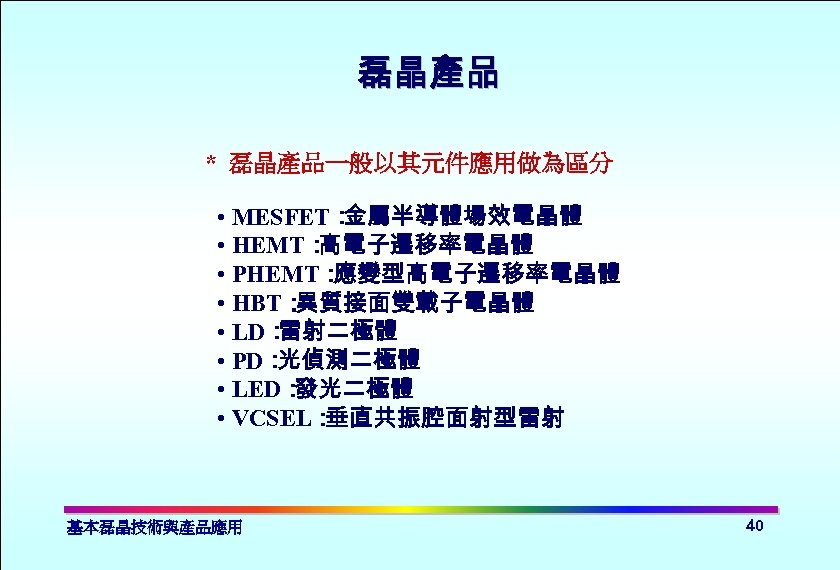 磊晶產品

* 磊晶產品一般以其元件應用做為區分

• MESFET :金屬半導體場效電晶體
• HEMT :高電子遷移率電晶體
• PHEMT :應變型高電子遷移率電晶體
• HBT :異質接面雙載子電晶體
• LD :雷射二極體
• PD :光偵測二極體
• LED :發光二極體
• VCSEL :垂直共振腔面射型雷射

基本磊晶技術與產品應用

40